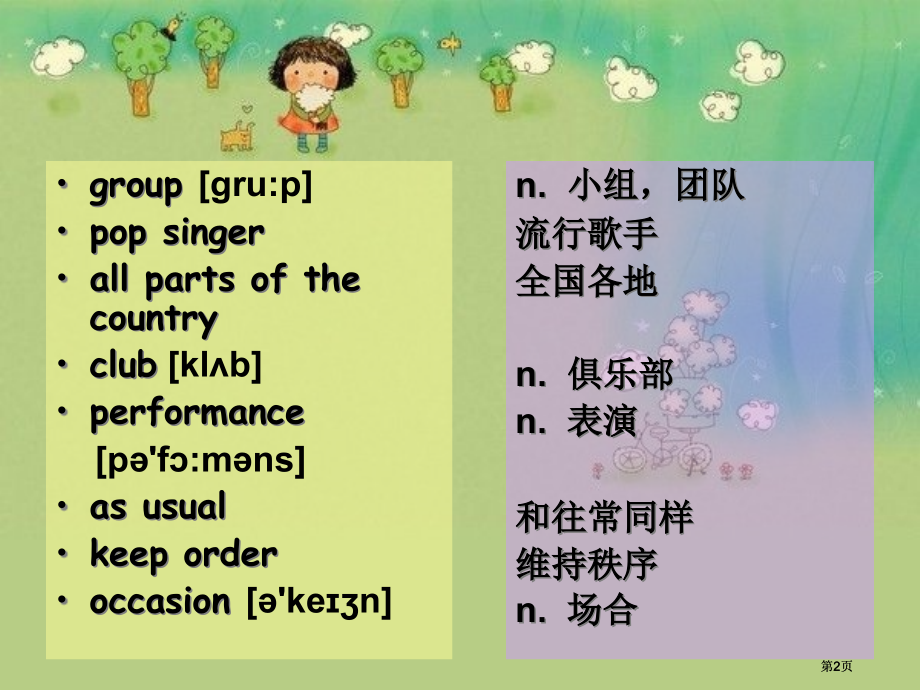 • group [gru:p]
• pop singer
• all parts of the country
• club [klʌb]
• performance [pə'fɔ:məns]
• as usual
• keep order
• occasion [ə'keɪʒn]

n. 小组，团队
流行歌手
全国各地

n. 俱乐部
n. 表演

和往常同样
维持秩序
n. 场合

第2页